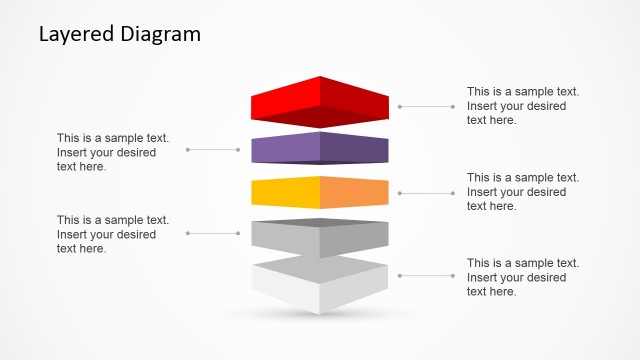 Layered Diagram

This is a sample text. Insert your desired text here.

This is a sample text. Insert your desired text here.

This is a sample text. Insert your desired text here.

This is a sample text. Insert your desired text here.

This is a sample text. Insert your desired text here.